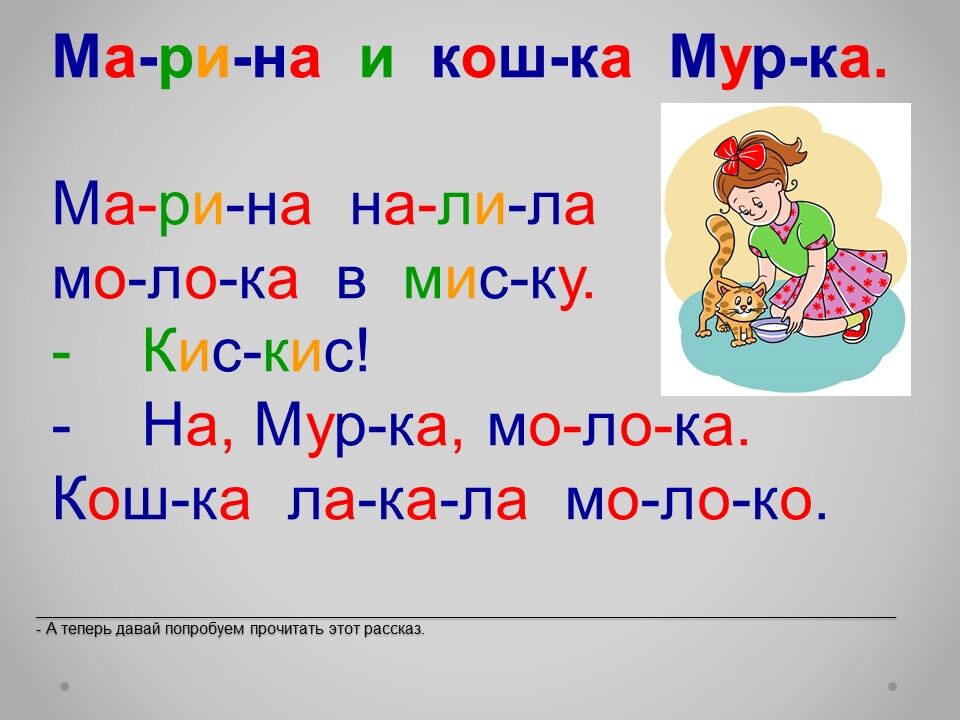 Ма-ри-на и кош-ка Мур-ка.

Ма-ри-на на-ли-ла мо-ло-ка в мис-ку.
- Кис-кис!
- На, Мур-ка, мо-ло-ка.
Кош-ка ла-ка-ла мо-ло-ко.

- А теперь давай попробуем прочитать этот рассказ.